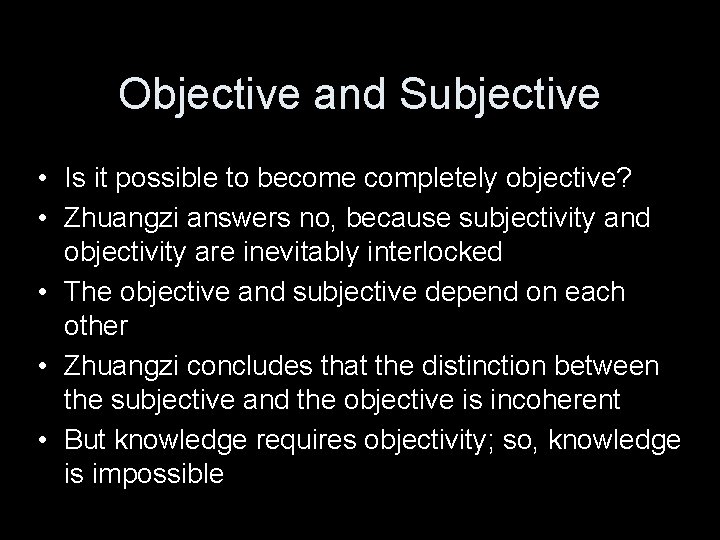 Objective and Subjective

• Is it possible to become completely objective?
• Zhuangzi answers no, because subjectivity and objectivity are inevitably interlocked
• The objective and subjective depend on each other
• Zhuangzi concludes that the distinction between the subjective and the objective is incoherent
• But knowledge requires objectivity; so, knowledge is impossible